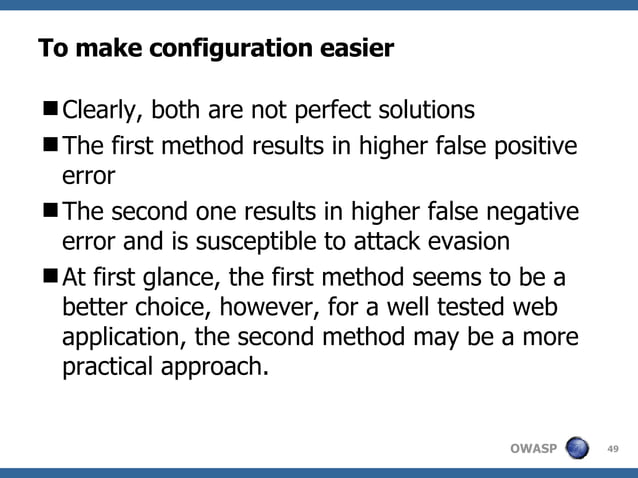 To make configuration easier

■ Clearly, both are not perfect solutions

■ The first method results in higher false positive error

■ The second one results in higher false negative error and is susceptible to attack evasion

■ At first glance, the first method seems to be a better choice, however, for a well tested web application, the second method may be a more practical approach.

OWASP

49